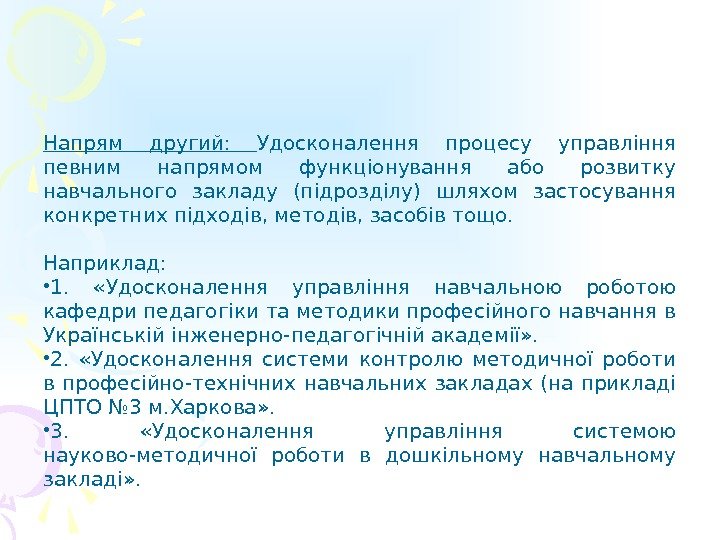 Напрям другий: Удосконалення процесу управління певним напрямом функціонування або розвитку навчального закладу (підрозділу) шляхом застосування конкретних підходів, методів, засобів тощо.

Наприклад:
•1. «Удосконалення управління навчальною роботою кафедри педагогіки та методики професійного навчання в Українській інженерно-педагогічній академії».
•2. «Удосконалення системи контролю методичної роботи в професійно-технічних навчальних закладах (на прикладі ЦПТО №3 м.Харкова».
•3. «Удосконалення управління системою науково-методичної роботи в дошкільному навчальному закладі».